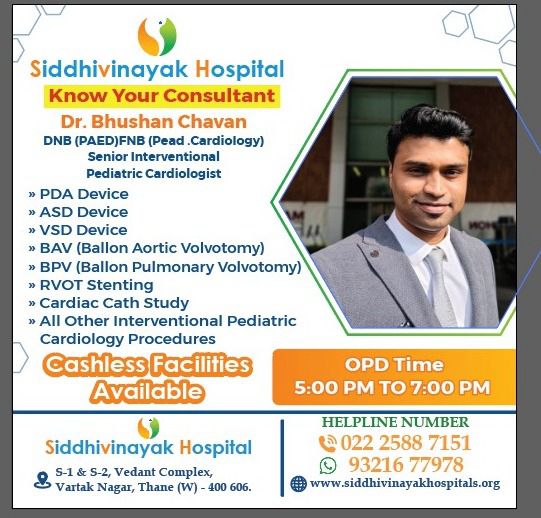 Siddhivinayak Hospital

Know Your Consultant

Dr. Bhushan Chavan

DNB (PAED)FNB (Pead .Cardiology)
Senior Interventional
Pediatric Cardiologist

» PDA Device
» ASD Device
» VSD Device
» BAV (Ballon Aortic Volvotomy)
» BPV (Ballon Pulmonary Volvotomy)
» RVOT Stenting
» Cardiac Cath Study
» All Other Interventional Pediatric Cardiology Procedures

Cashless Facilities Available

OPD Time
5:00 PM TO 7:00 PM

Siddhivinayak Hospital

S-1 & S-2, Vedant Complex,
Vartak Nagar, Thane (W) - 400 606.

HELPLINE NUMBER
022 2588 7151
93216 77978
www.siddhivinayakhospitals.org